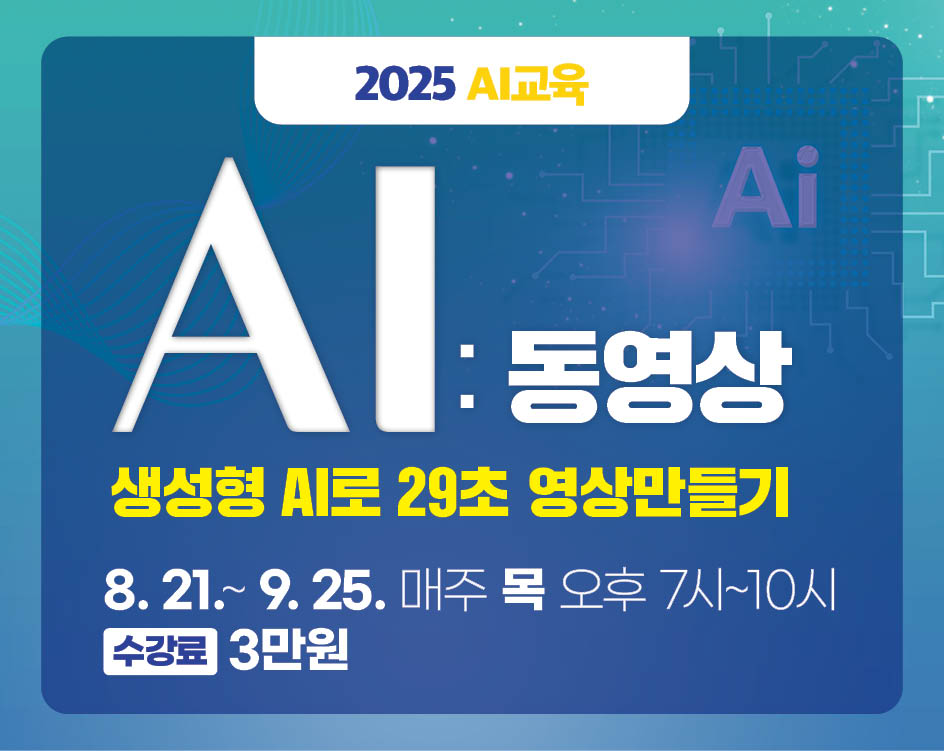 2025 AI교육

Ai

AI : 동영상

생성형 AI로 29초 영상만들기

8. 21.~ 9. 25. 매주 목 오후 7시~10시

수강료 3만원